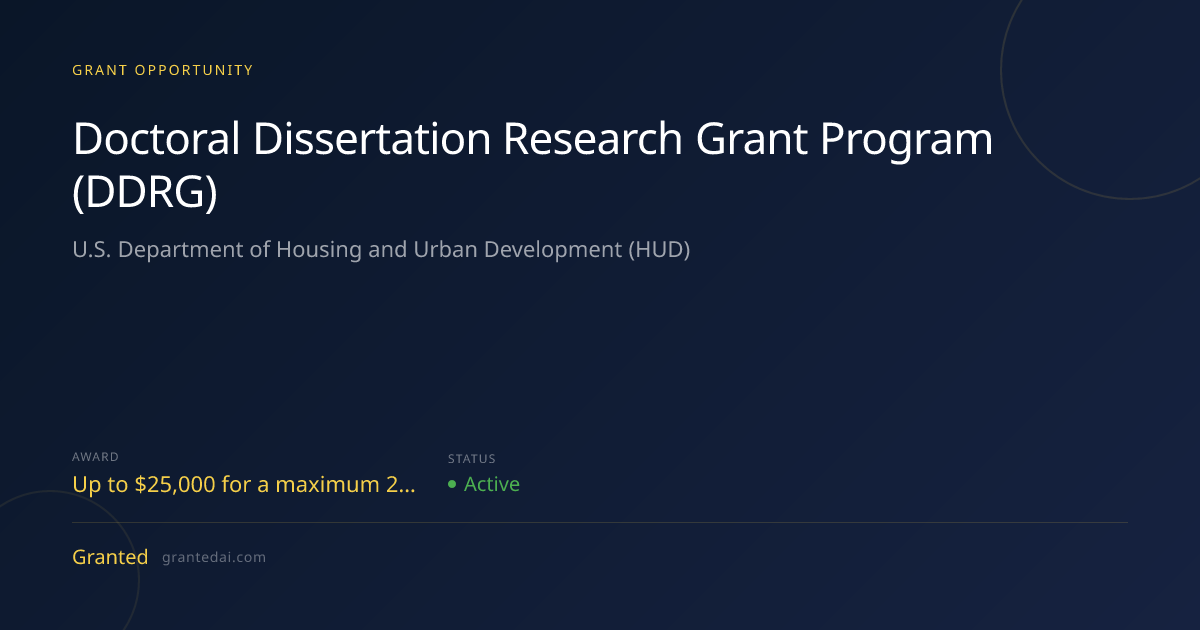 GRANT OPPORTUNITY

Doctoral Dissertation Research Grant Program (DDRG)

U.S. Department of Housing and Urban Development (HUD)

AWARD
Up to $25,000 for a maximum 2...

STATUS
• Active

Granted grantedai.com